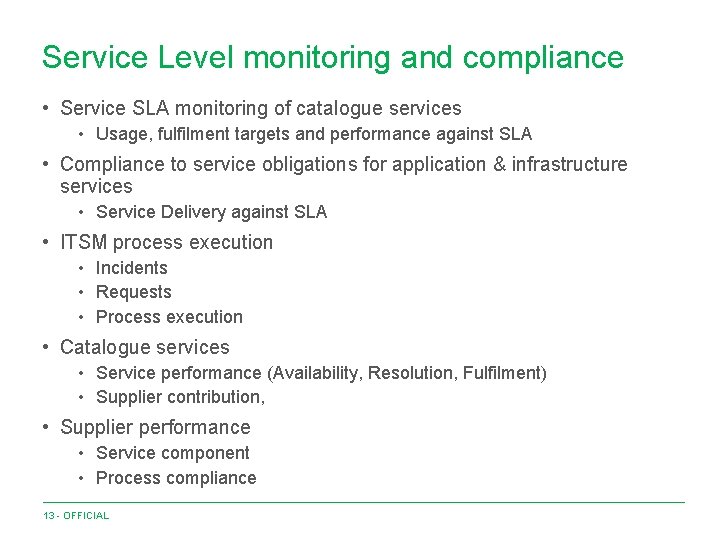 Service Level monitoring and compliance

• Service SLA monitoring of catalogue services
  • Usage, fulfilment targets and performance against SLA
• Compliance to service obligations for application & infrastructure services
  • Service Delivery against SLA
• ITSM process execution
  • Incidents
  • Requests
  • Process execution
• Catalogue services
  • Service performance (Availability, Resolution, Fulfilment)
  • Supplier contribution,
• Supplier performance
  • Service component
  • Process compliance

13 - OFFICIAL